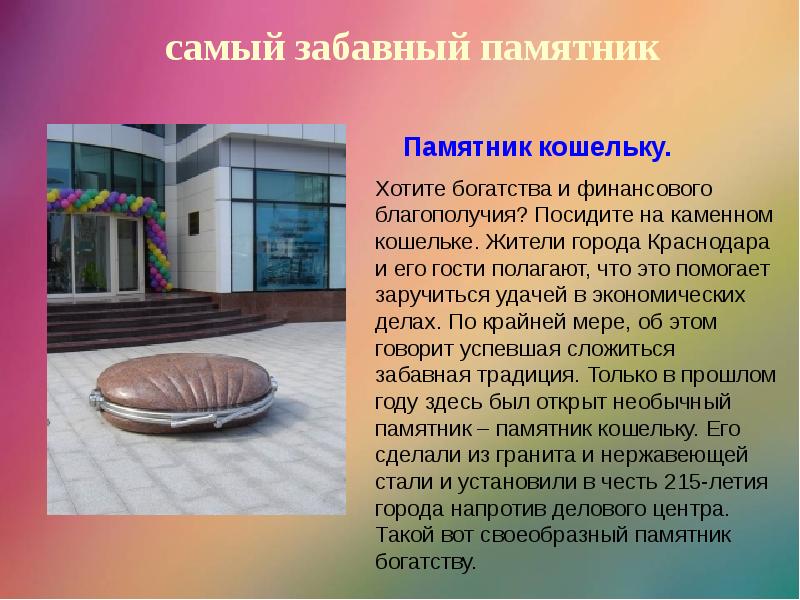 самый забавный памятник

Памятник кошельку.

Хотите богатства и финансового благополучия? Посидите на каменном кошельке. Жители города Краснодара и его гости полагают, что это помогает заручиться удачей в экономических делах. По крайней мере, об этом говорит успевшая сложиться забавная традиция. Только в прошлом году здесь был открыт необычный памятник – памятник кошельку. Его сделали из гранита и нержавеющей стали и установили в честь 215-летия города напротив делового центра. Такой вот своеобразный памятник богатству.